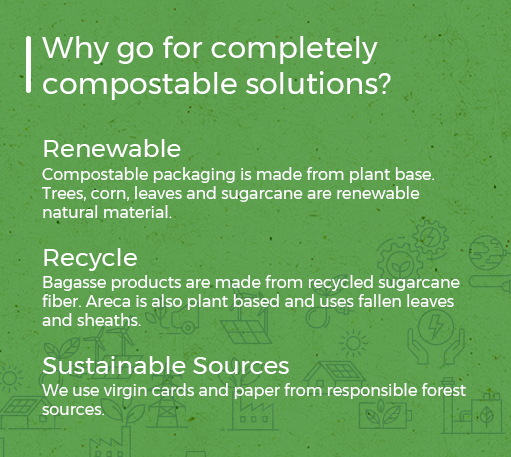 Why go for completely compostable solutions?

Renewable
Compostable packaging is made from plant base. Trees, corn, leaves and sugarcane are renewable natural material.

Recycle
Bagasse products are made from recycled sugarcane fiber. Areca is also plant based and uses fallen leaves and sheaths.

Sustainable Sources
We use virgin cards and paper from responsible forest sources.